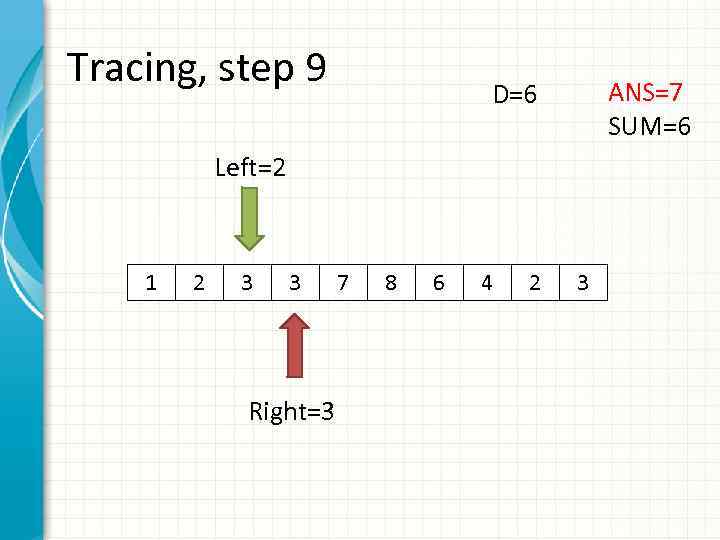 Tracing, step 9

D=6

ANS=7
SUM=6

Left=2

| 1 | 2 | 3 | 3 | 7 | 8 | 6 | 4 | 2 | 3 |
|---|---|---|---|---|---|---|---|---|---|

Right=3